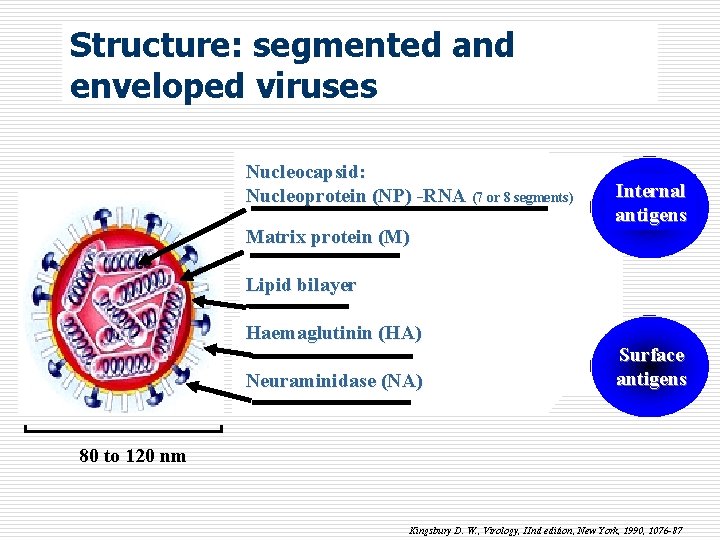 Structure: segmented and enveloped viruses

Nucleocapsid:
Nucleoprotein (NP) -RNA (7 or 8 segments)

Matrix protein (M)

Lipid bilayer

Haemaglutinin (HA)

Neuraminidase (NA)

Internal antigens

Surface antigens

80 to 120 nm

Kingsbury D. W., Virology, IInd edition, New York, 1990, 1076-87